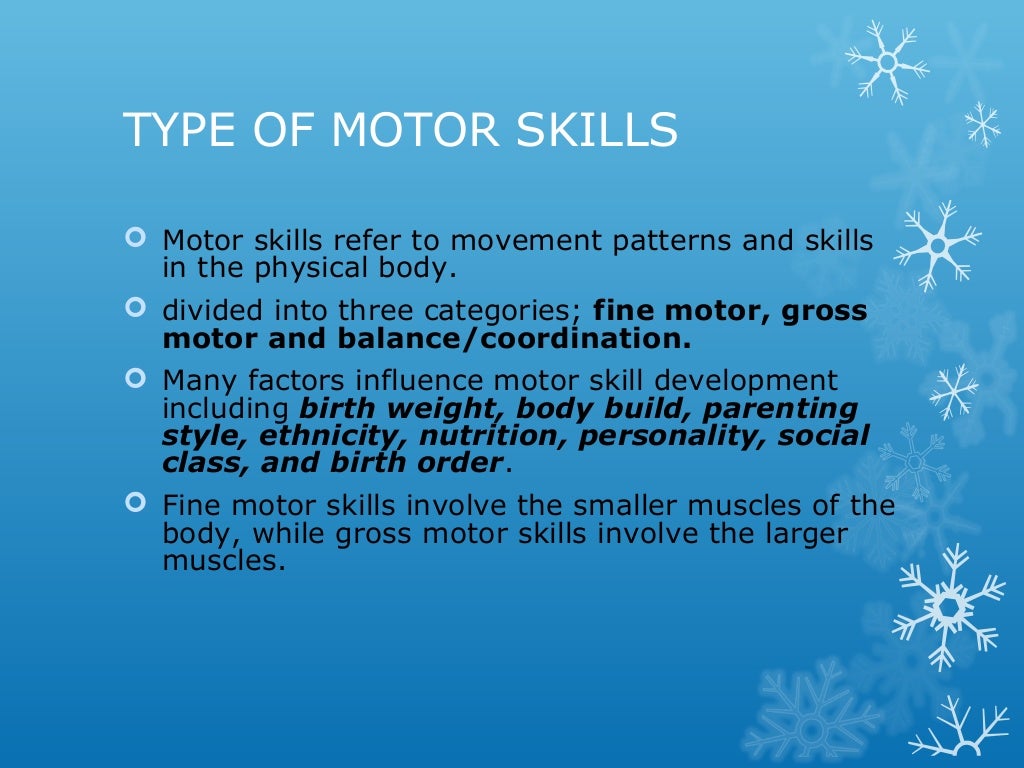 TYPE OF MOTOR SKILLS

Motor skills refer to movement patterns and skills in the physical body.

divided into three categories; fine motor, gross motor and balance/coordination.

Many factors influence motor skill development including birth weight, body build, parenting style, ethnicity, nutrition, personality, social class, and birth order.

Fine motor skills involve the smaller muscles of the body, while gross motor skills involve the larger muscles.